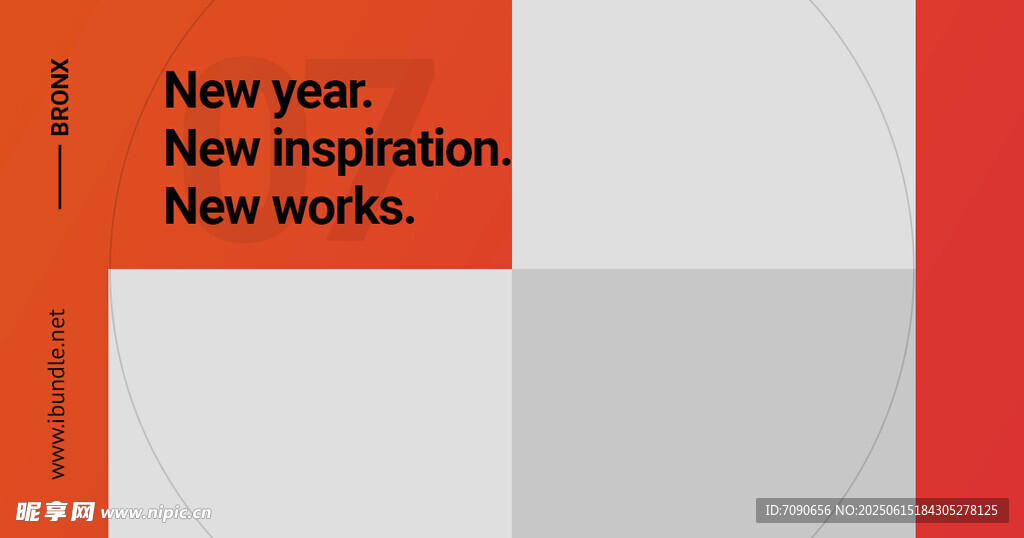 BRONX

07

New year.
New inspiration.
New works.

www.ibundle.net

昵享网 www.nipic.cn

ID:7090656 NO:20250615184305278125